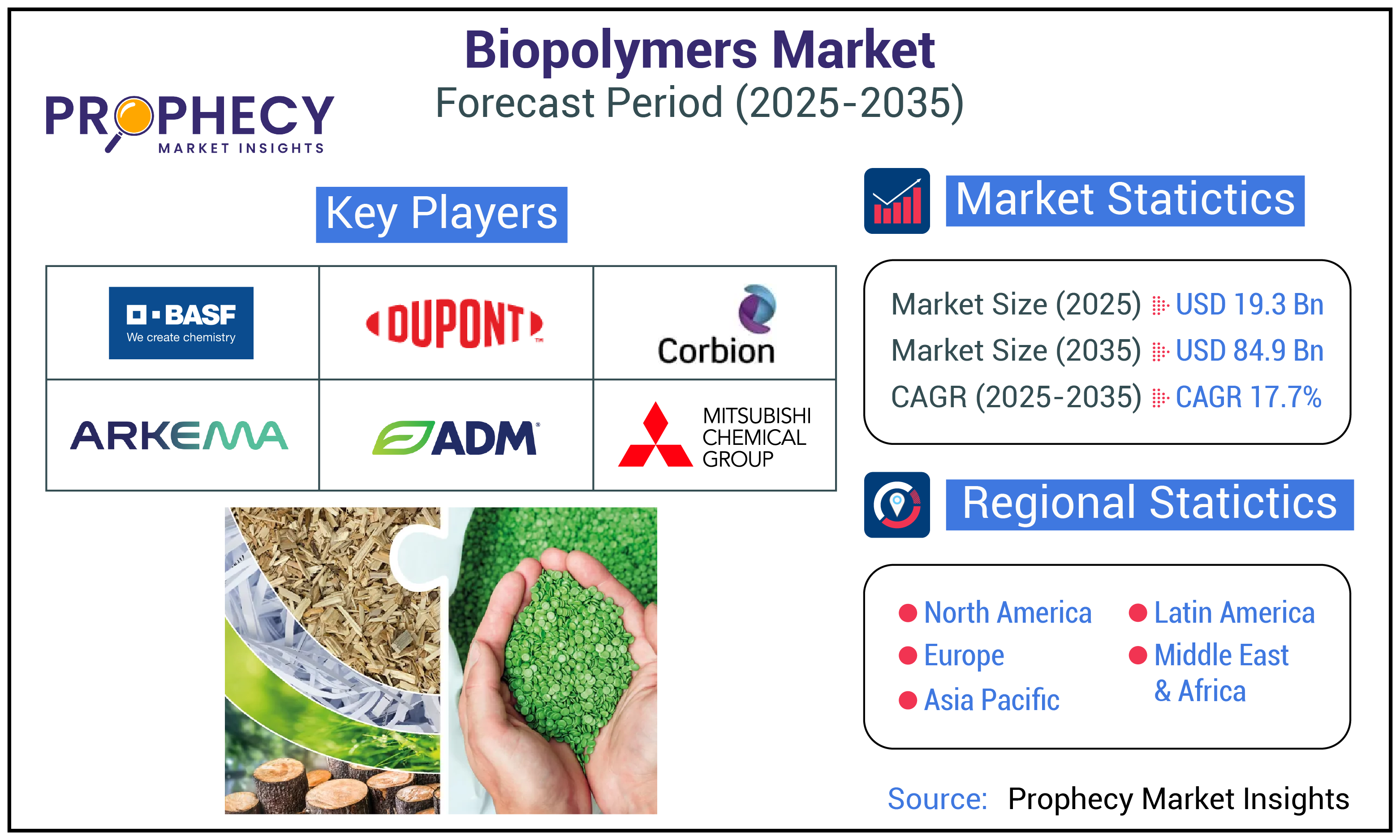 Biopolymers Market
Forecast Period (2025-2035)

PROPHECY
MARKET INSIGHTS

Key Players

| BASF We create chemistry | DUPONT | Corbion |
|---|---|---|
| ARKEMA | ADM | MITSUBISHI CHEMICAL GROUP |

Market Statictics

Market Size (2025) USD 19.3 Bn
Market Size (2035) USD 84.9 Bn
CAGR (2025-2035) CAGR 17.7%

Regional Statictics

North America
Europe
Asia Pacific
Latin America
Middle East & Africa

Source: Prophecy Market Insights